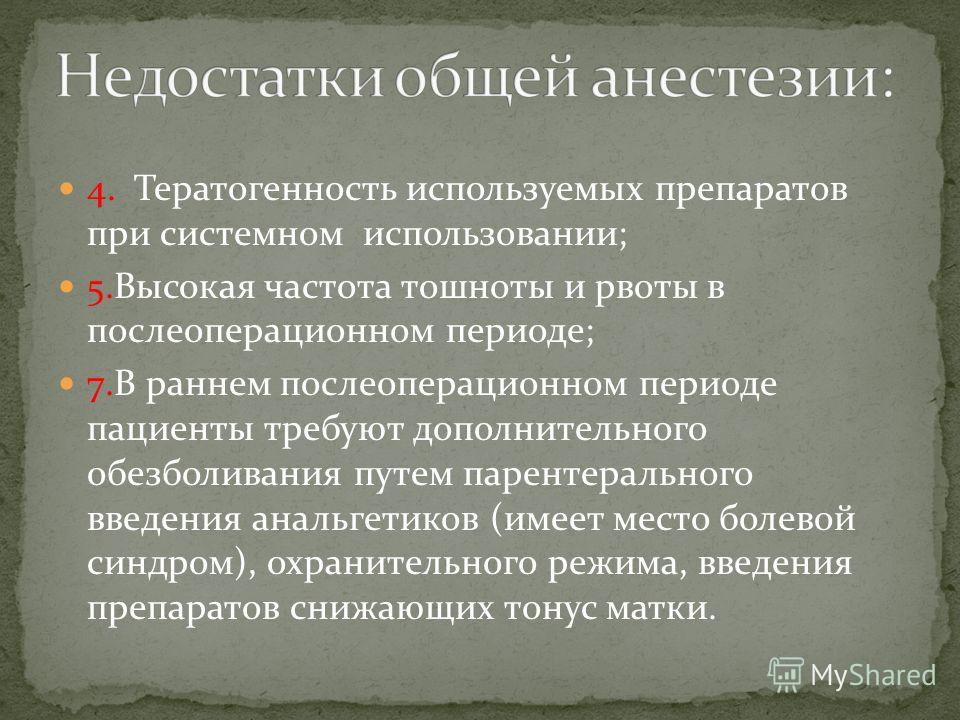 Недостатки общей анестезии:

4. Тератогенность используемых препаратов при системном использовании;

5.Высокая частота тошноты и рвоты в послеоперационном периоде;

7.В раннем послеоперационном периоде пациенты требуют дополнительного обезболивания путем парентерального введения анальгетиков (имеет место болевой синдром), охранительного режима, введения препаратов снижающих тонус матки.

MyShared